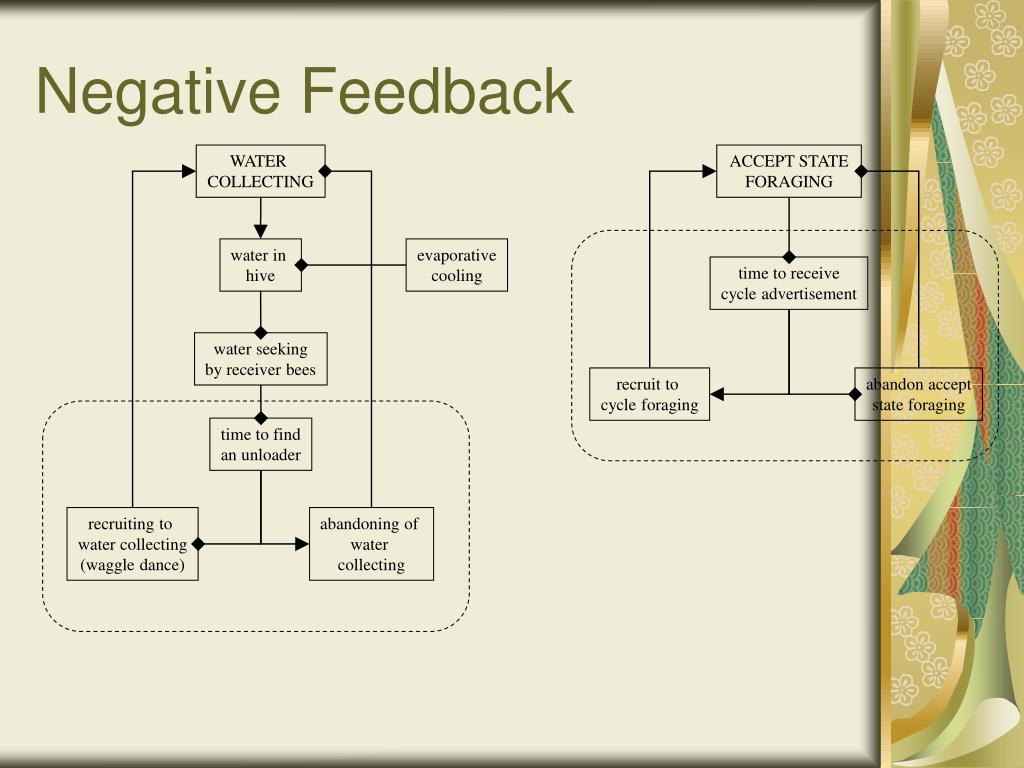 Negative Feedback

WATER COLLECTING

water in hive

evaporative cooling

water seeking by receiver bees

time to find an unloader

recruiting to water collecting (waggle dance)

abandoning of water collecting

ACCEPT STATE FORAGING

time to receive cycle advertisement

recruit to cycle foraging

abandon accept state foraging